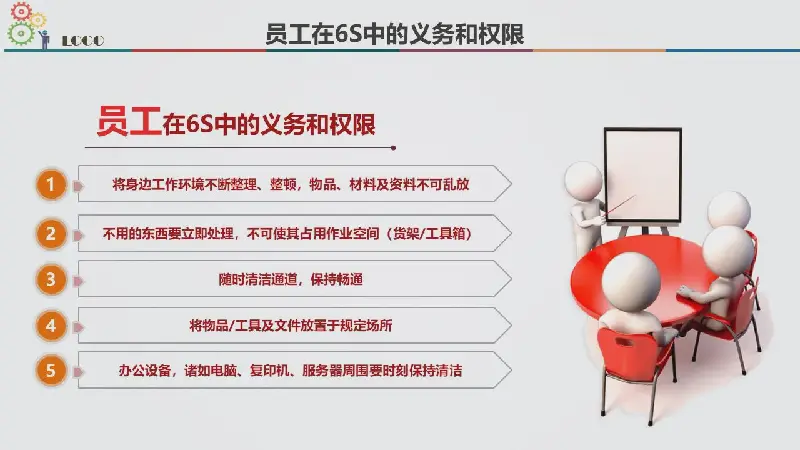 LOGO

员工在6S中的义务和权限

员工在6S中的义务和权限

1 将身边工作环境不断整理、整顿，物品、材料及资料不可乱放

2 不用的东西要立即处理，不可使其占用作业空间（货架/工具箱）

3 随时清洁通道，保持畅通

4 将物品/工具及文件放置于规定场所

5 办公设备，诸如电脑、复印机、服务器周围要时刻保持清洁